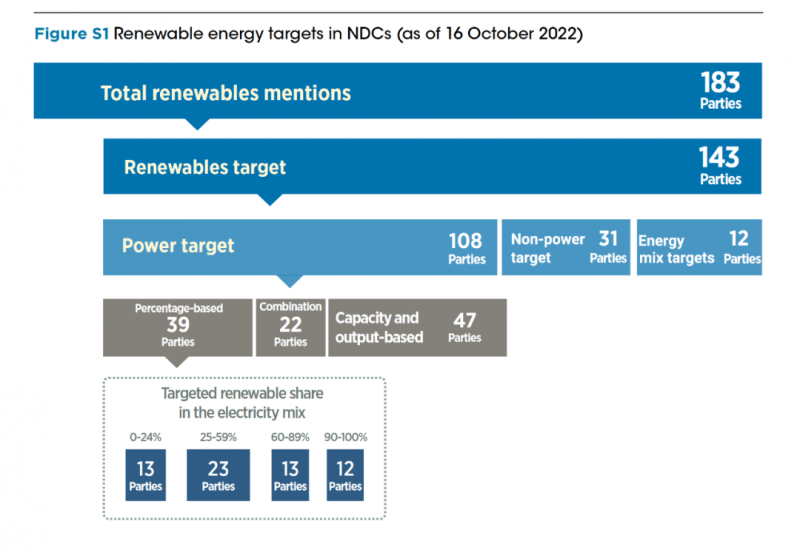 Figure S1 Renewable energy targets in NDCs (as of 16 October 2022)

Total renewables mentions
183
Parties

Renewables target
143
Parties

Power target
108
Parties

Non-power target
31
Parties

Energy mix targets
12
Parties

Percentage-based
39
Parties

Combination
22
Parties

Capacity and output-based
47
Parties

Targeted renewable share in the electricity mix

0-24%
13
Parties

25-59%
23
Parties

60-89%
13
Parties

90-100%
12
Parties